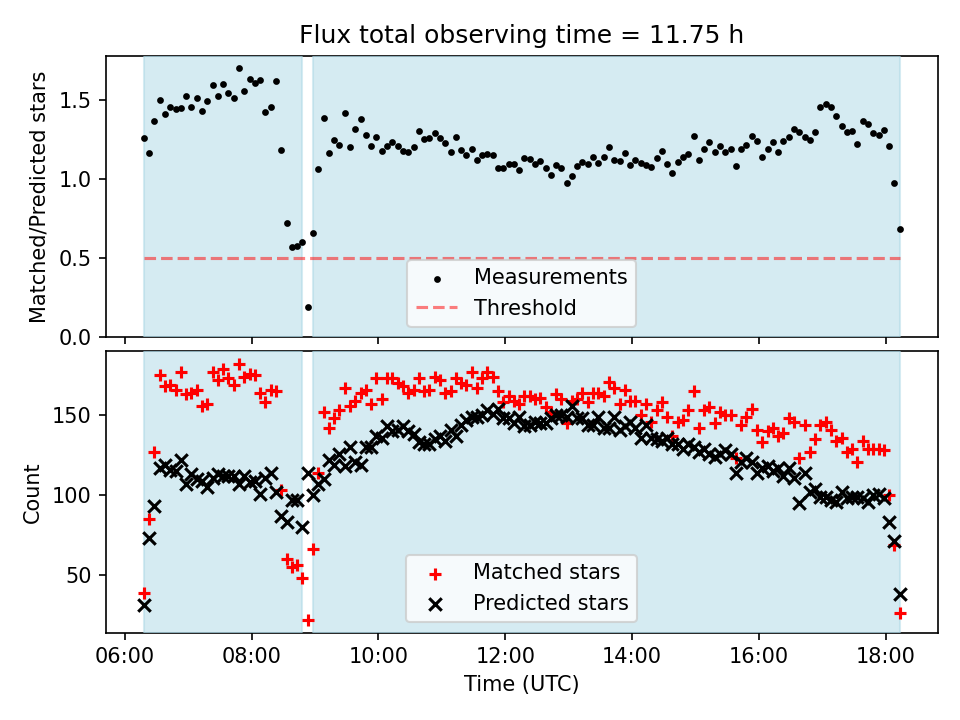 Flux total observing time = 11.75 h

Matched/Predicted stars

1.5
1.0
0.5
0.0

Measurements
Threshold

Count

150
100
50

Matched stars
Predicted stars

06:00 08:00 10:00 12:00 14:00 16:00 18:00

Time (UTC)